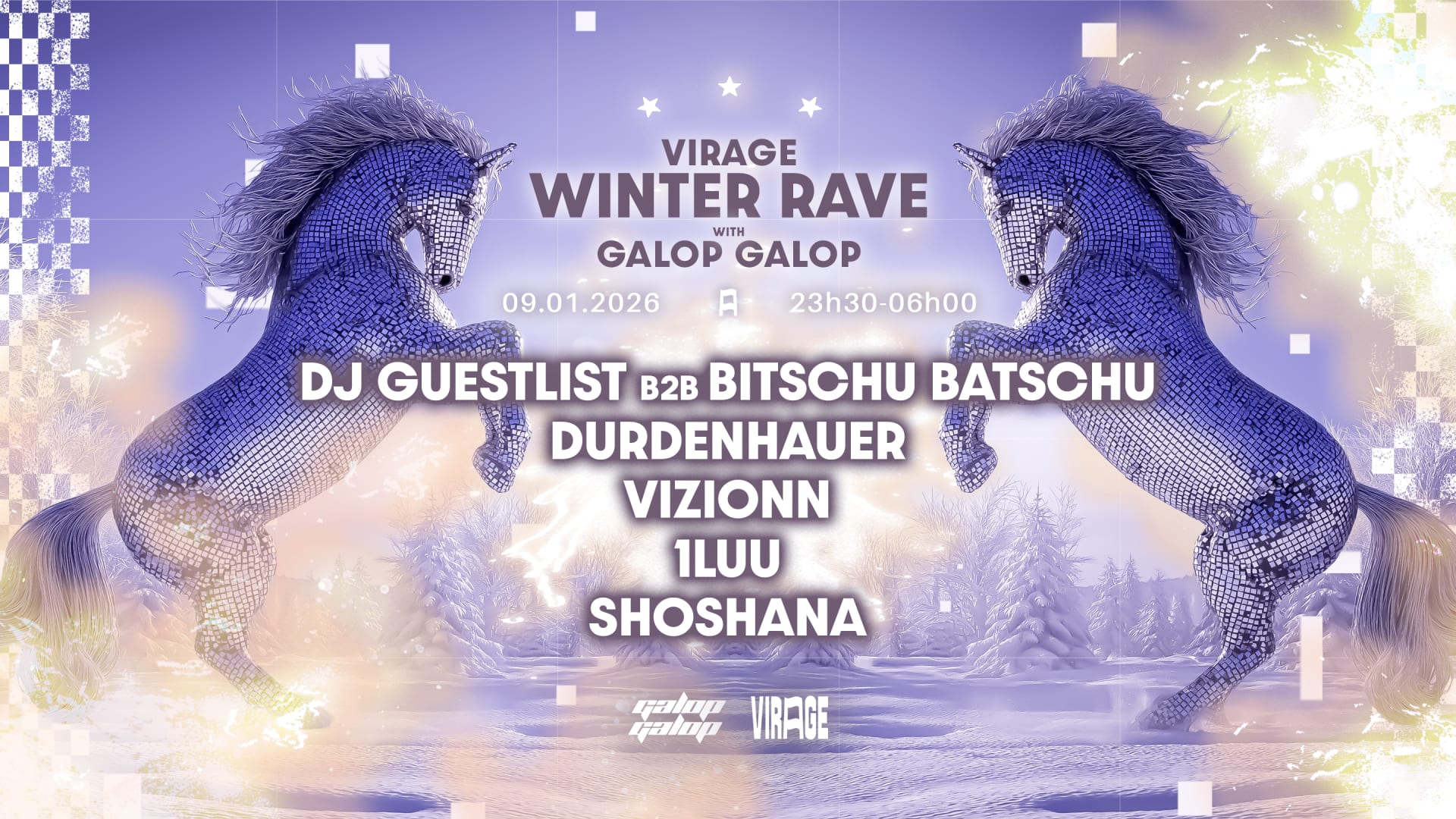 VIRAGE
WINTER RAVE
WITH
GALOP GALOP

09.01.2026 23h30-06h00

DJ GUESTLIST B2B BITSCHU BATSCHU
DURDENHAUER
VIZIONN
1LUU
SHOSHANA

galop galop VIRAGE